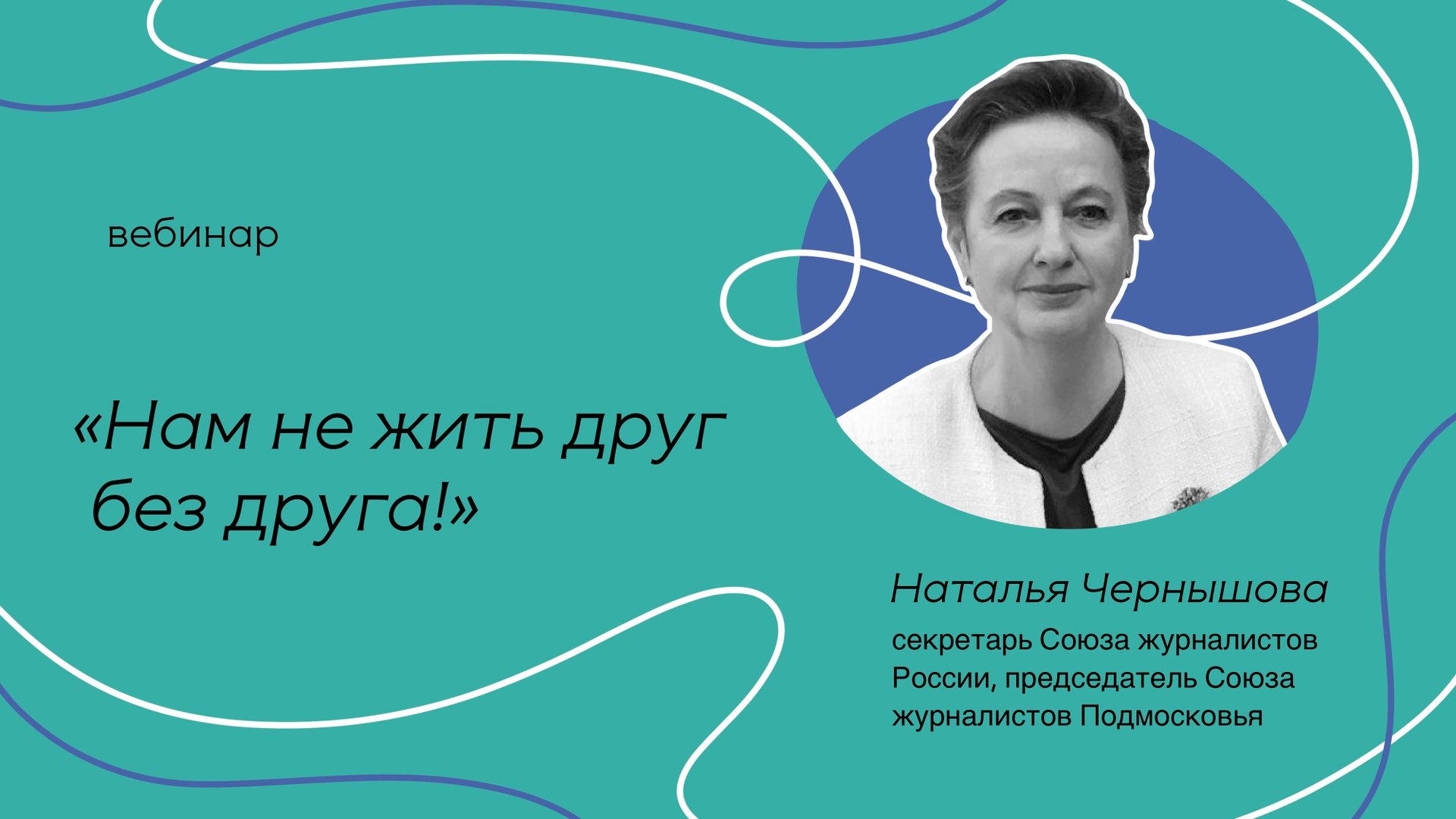 вебинар

«Нам не жить друг без друга!»

Наталья Чернышова

секретарь Союза журналистов России, председатель Союза журналистов Подмосковья